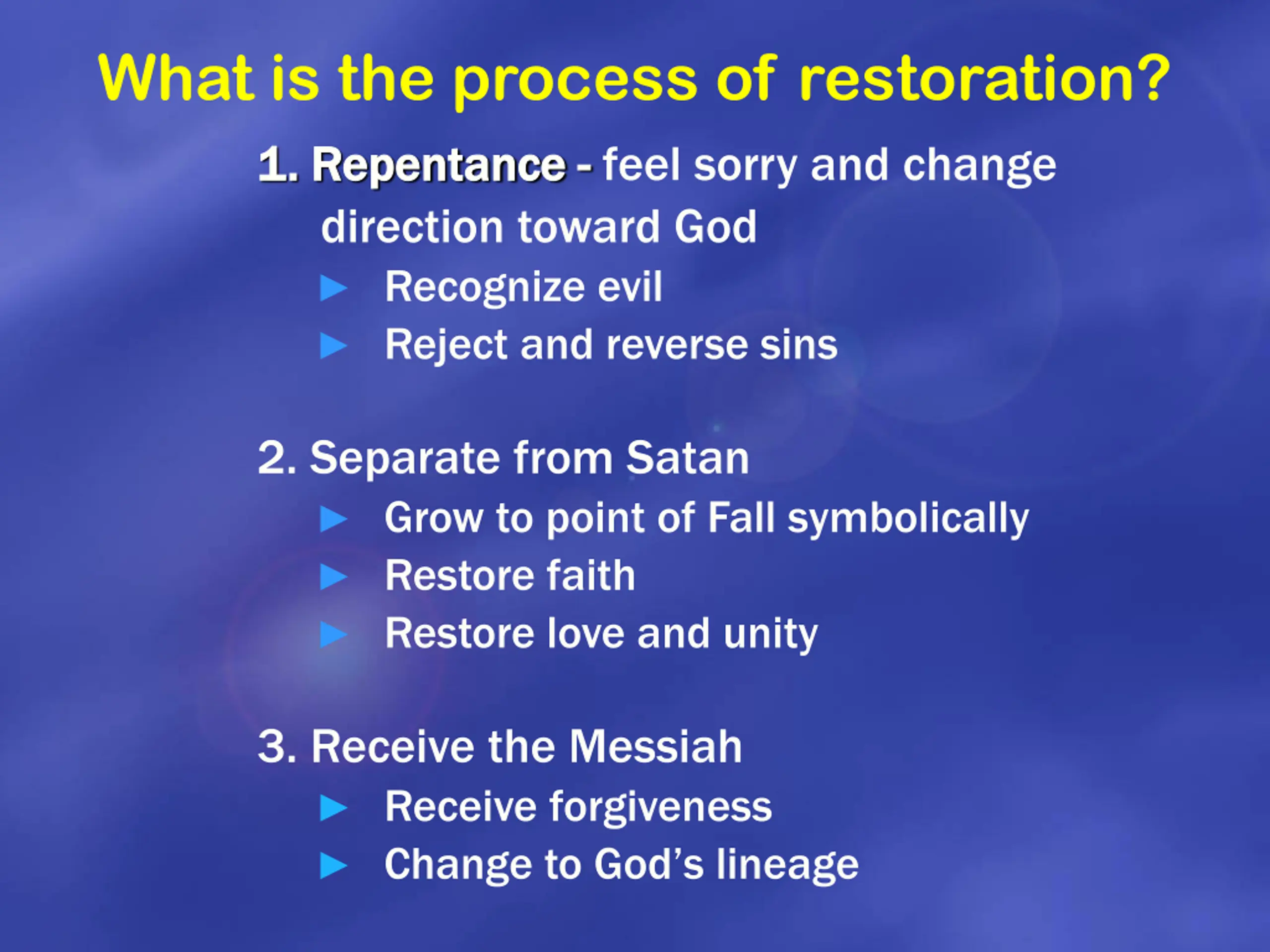 What is the process of restoration?

1. Repentance - feel sorry and change direction toward God

► Recognize evil
► Reject and reverse sins

2. Separate from Satan

► Grow to point of Fall symbolically
► Restore faith
► Restore love and unity

3. Receive the Messiah

► Receive forgiveness
► Change to God's lineage